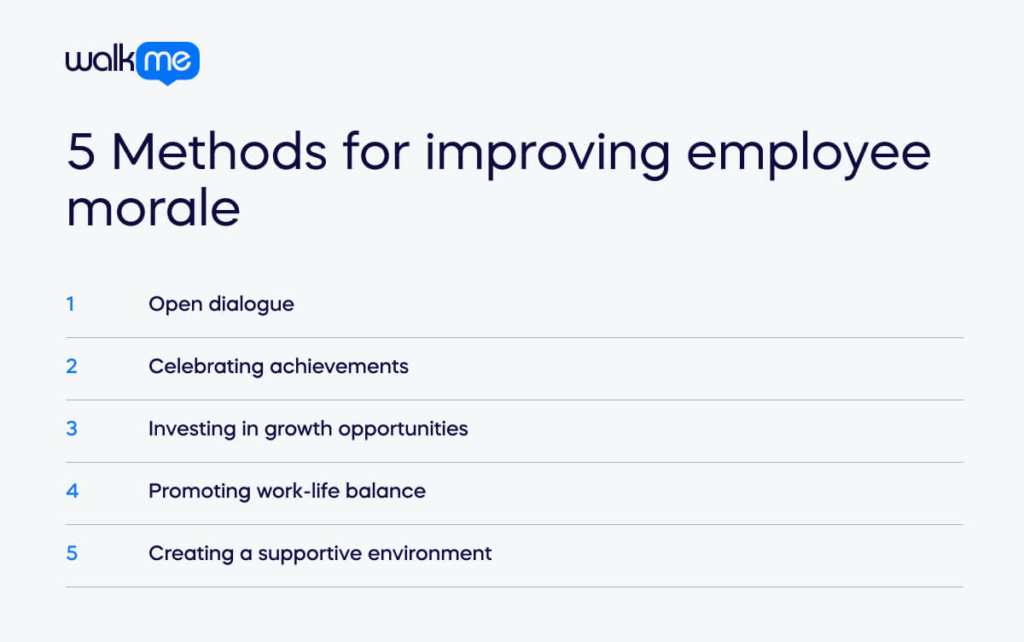 walkme

5 Methods for improving employee morale

1 Open dialogue

2 Celebrating achievements

3 Investing in growth opportunities

4 Promoting work-life balance

5 Creating a supportive environment